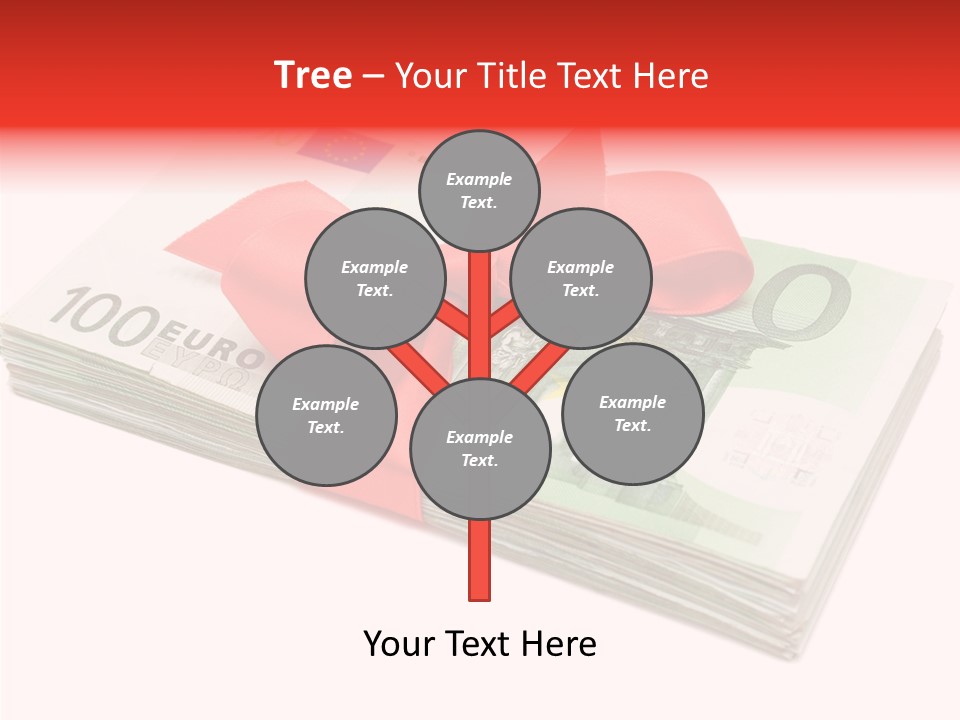 Tree – Your Title Text Here

Example Text.

Example Text.

Example Text.

Example Text.

Example Text.

Example Text.

100 EURO ΕΥΡΩ

Your Text Here